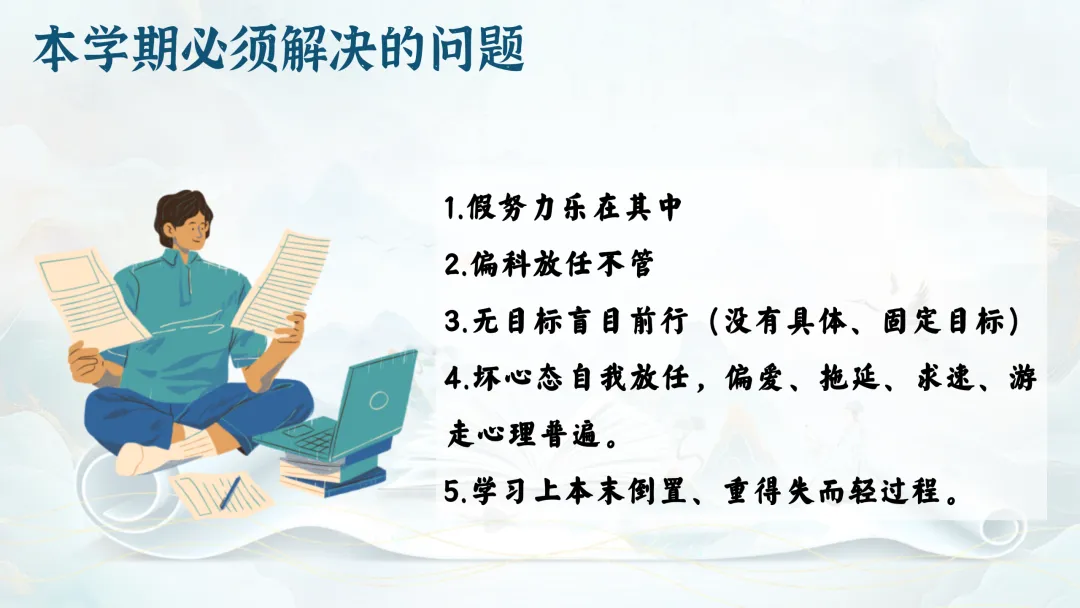 本学期必须解决的问题

1.假努力乐在其中

2.偏科放任不管

3.无目标盲目前行（没有具体、固定目标）

4.坏心态自我放任，偏爱、拖延、求速、游走心理普遍。

5.学习上本末倒置、重得失而轻过程。